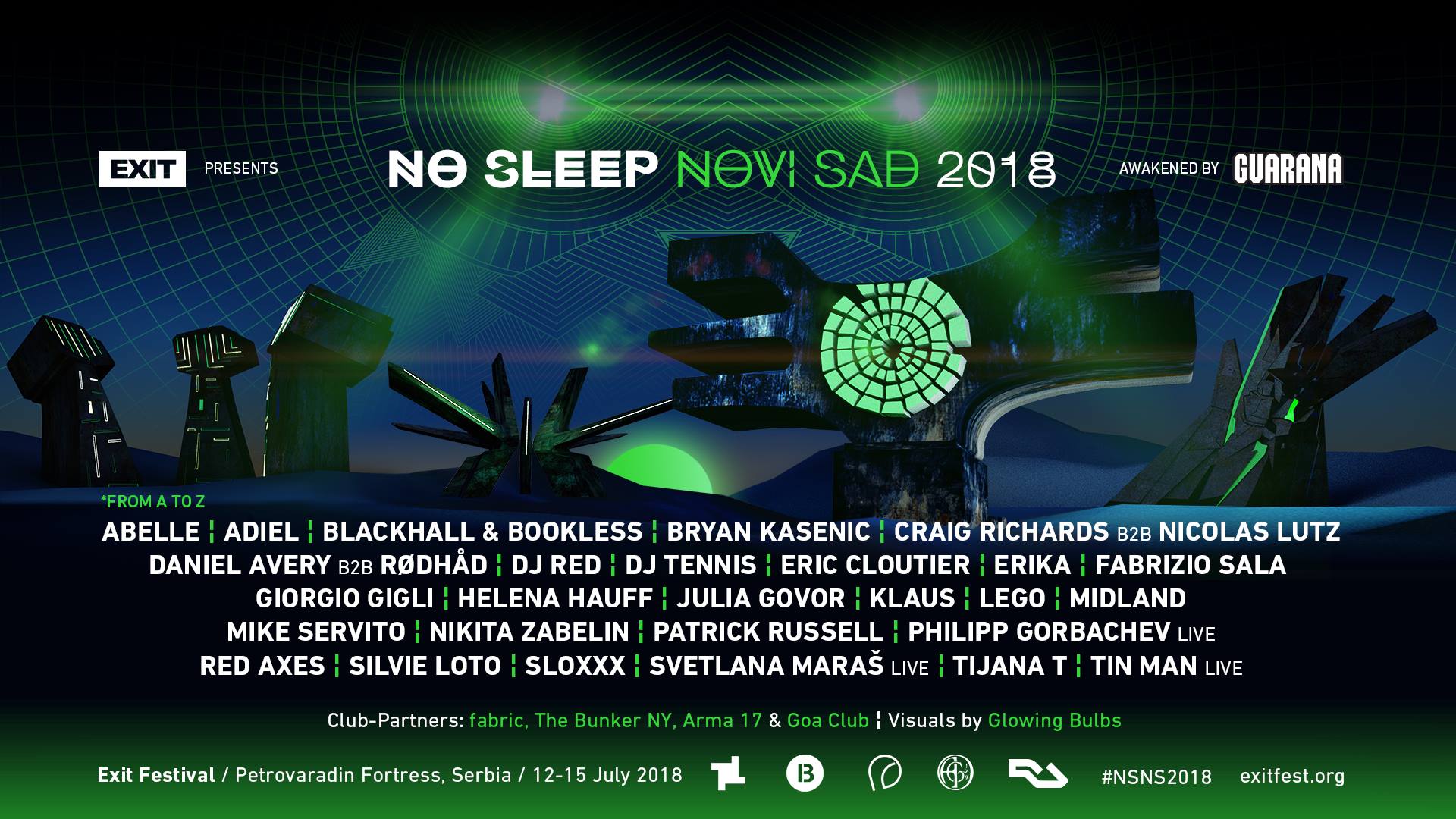 EXIT PRESENTS NO SLEEP NOVI SAD 2018 AWAKENED BY GUARANA

*FROM A TO Z

ABELLE ¦ ADIEL ¦ BLACKHALL & BOOKLESS ¦ BRYAN KASENIC ¦ CRAIG RICHARDS B2B NICOLAS LUTZ
DANIEL AVERY B2B RØDHÅD ¦ DJ RED ¦ DJ TENNIS ¦ ERIC CLOUTIER ¦ ERIKA ¦ FABRIZIO SALA
GIORGIO GIGLI ¦ HELENA HAUFF ¦ JULIA GOVOR ¦ KLAUS ¦ LEGO ¦ MIDLAND
MIKE SERVITO ¦ NIKITA ZABELIN ¦ PATRICK RUSSELL ¦ PHILIPP GORBACHEV LIVE
RED AXES ¦ SILVIE LOTO ¦ SLOXXX ¦ SVETLANA MARAŠ LIVE ¦ TIJANA T ¦ TIN MAN LIVE

Club-Partners: fabric, The Bunker NY, Arma 17 & Goa Club ¦ Visuals by Glowing Bulbs

Exit Festival / Petrovaradin Fortress, Serbia / 12-15 July 2018 #NSNS2018 exitfest.org